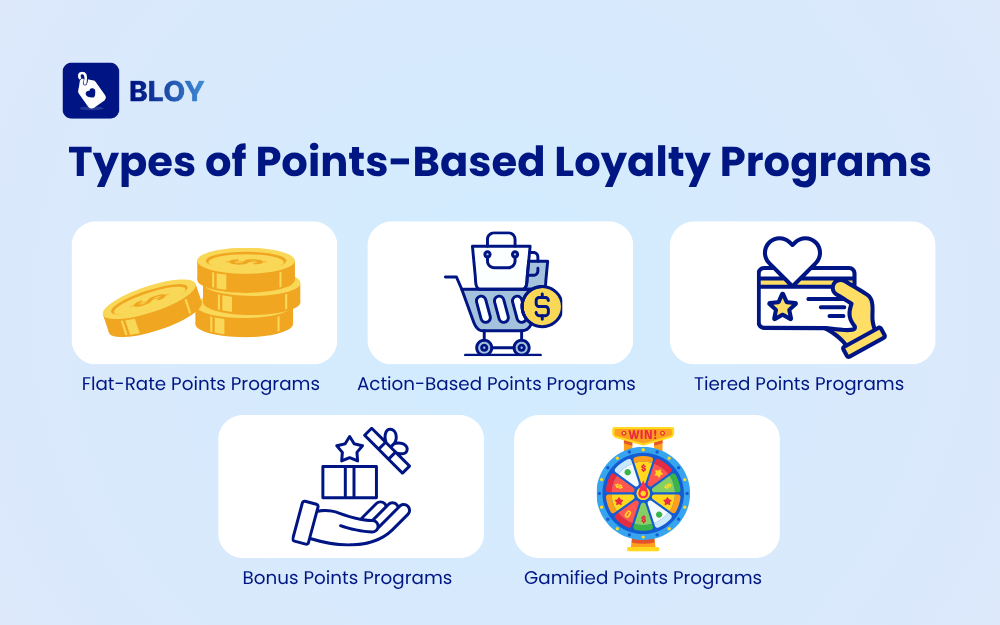 BLOY

Types of Points-Based Loyalty Programs

Flat-Rate Points Programs

Action-Based Points Programs

Tiered Points Programs

Bonus Points Programs

WIN!

Gamified Points Programs